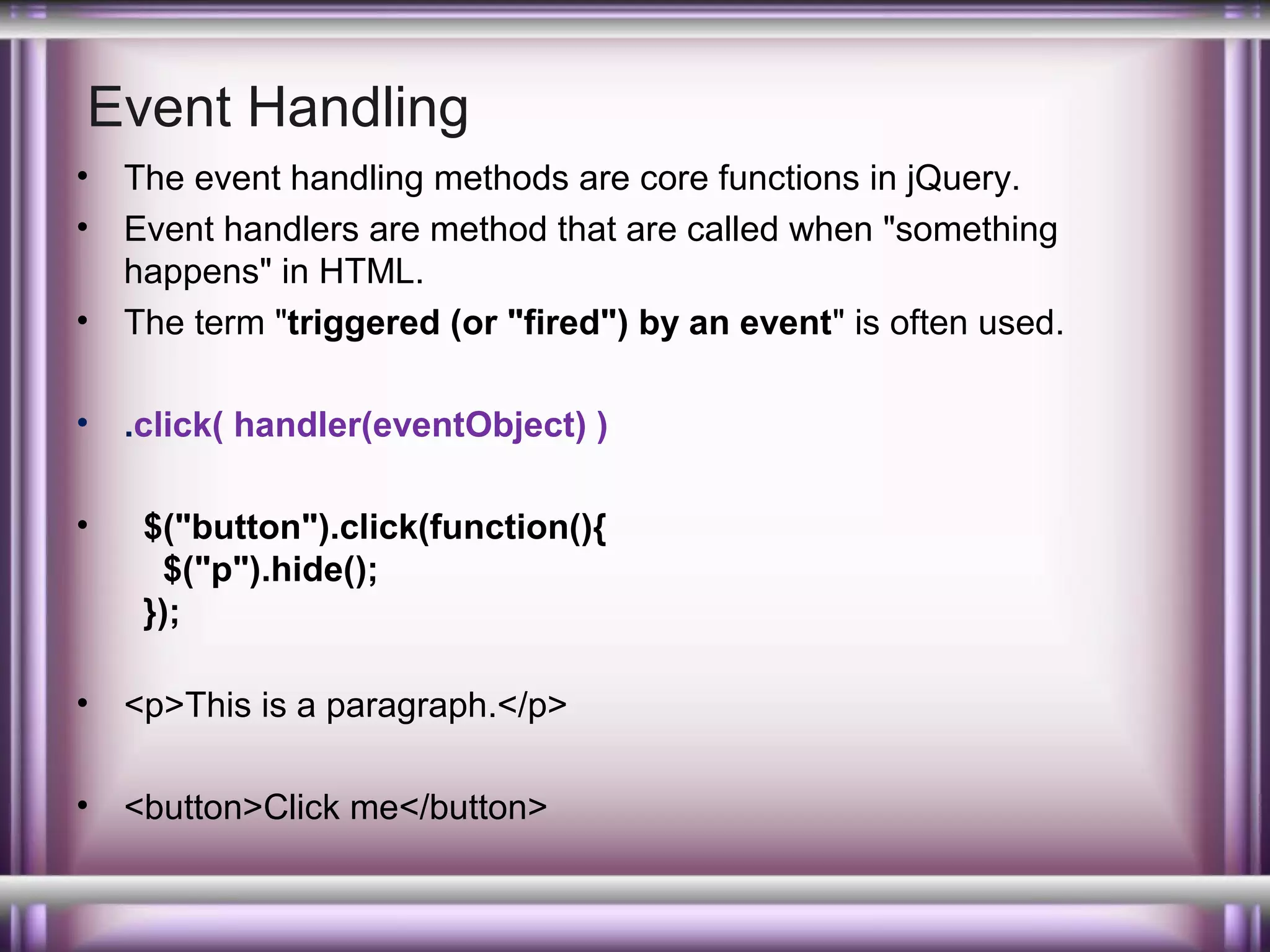 Event Handling

• The event handling methods are core functions in jQuery.
• Event handlers are method that are called when "something happens" in HTML.
• The term "triggered (or "fired") by an event" is often used.

• .click( handler(eventObject) )

• $("button").click(function(){
  $("p").hide();
});

• <p>This is a paragraph.</p>

• <button>Click me</button>